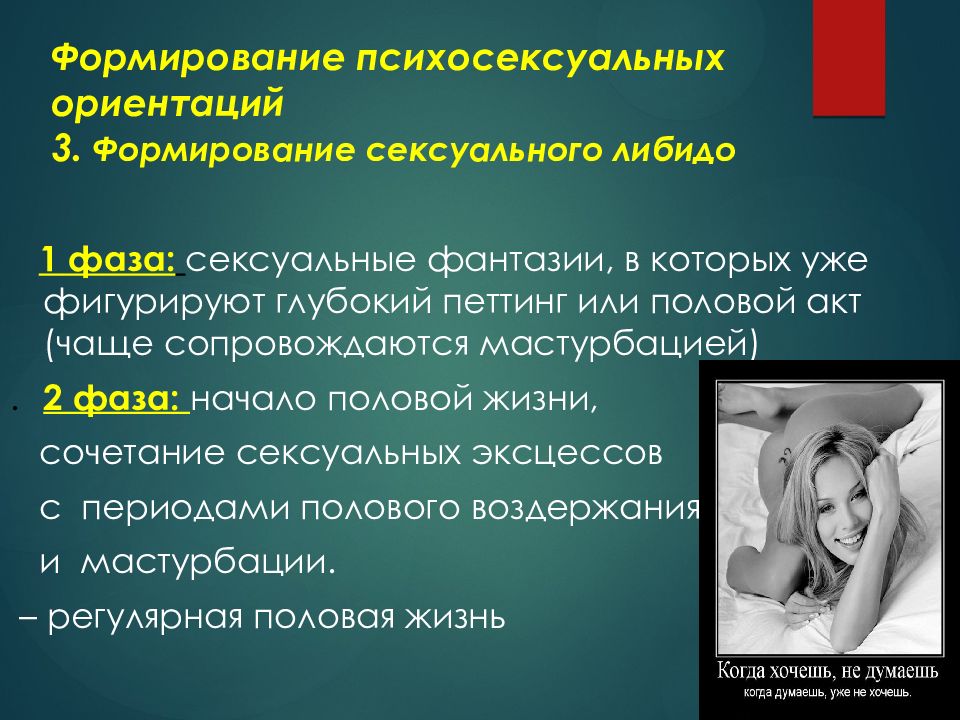 Формирование психосексуальных ориентаций
3. Формирование сексуального либидо

1 фаза: сексуальные фантазии, в которых уже фигурируют глубокий петтинг или половой акт (чаще сопровождаются мастурбацией)

. 2 фаза: начало половой жизни,
сочетание сексуальных эксцессов
с периодами полового воздержания
и мастурбации.
– регулярная половая жизнь

Когда хочешь, не думаешь
когда думаешь, уже не хочешь.